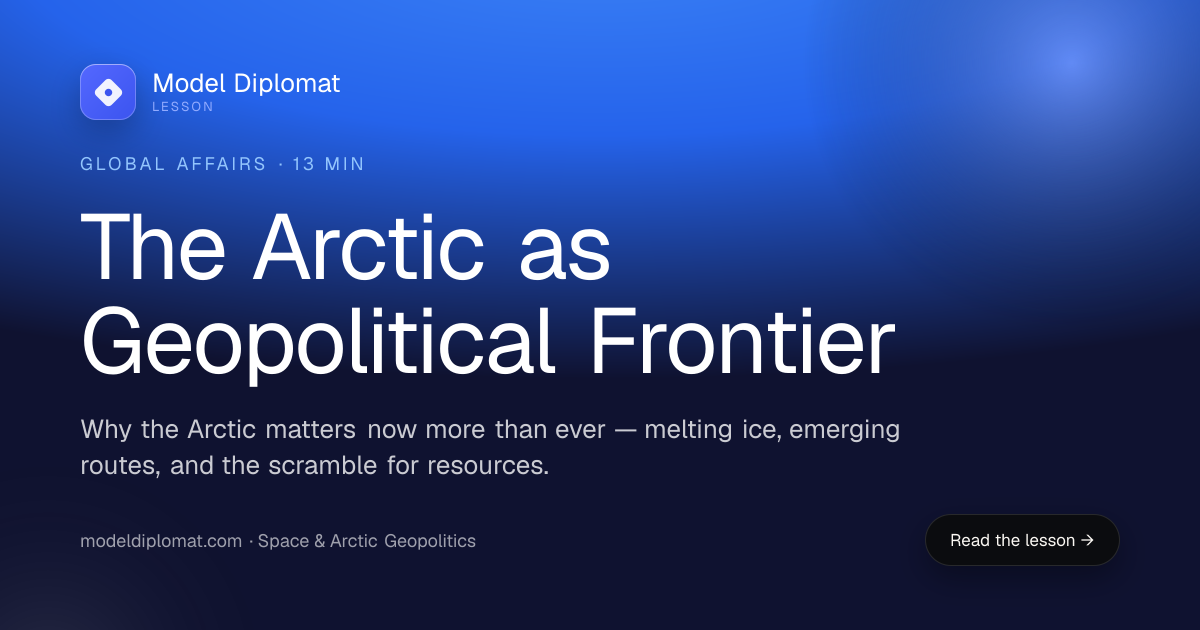 Model Diplomat
LESSON

GLOBAL AFFAIRS · 13 MIN

The Arctic as Geopolitical Frontier

Why the Arctic matters now more than ever — melting ice, emerging routes, and the scramble for resources.

modeldiplomat.com · Space & Arctic Geopolitics

Read the lesson →